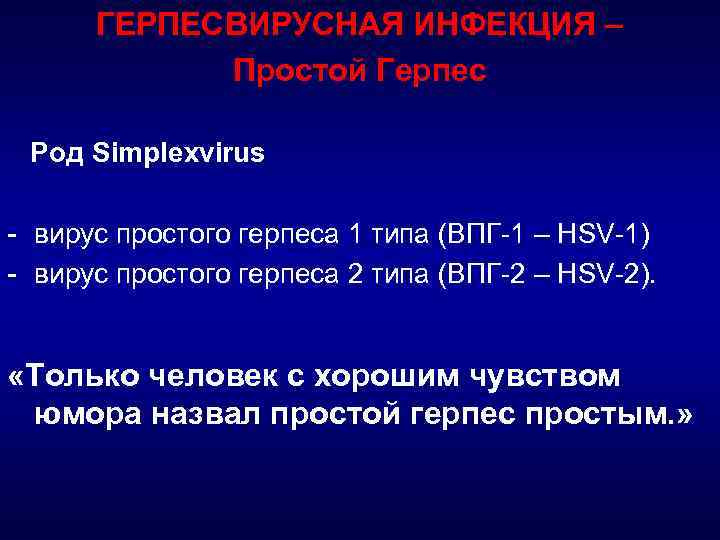 ГЕРПЕСВИРУСНАЯ ИНФЕКЦИЯ –
Простой Герпес

Род Simplexvirus

- вирус простого герпеса 1 типа (ВПГ-1 – HSV-1)
- вирус простого герпеса 2 типа (ВПГ-2 – HSV-2).

«Только человек с хорошим чувством юмора назвал простой герпес простым.»